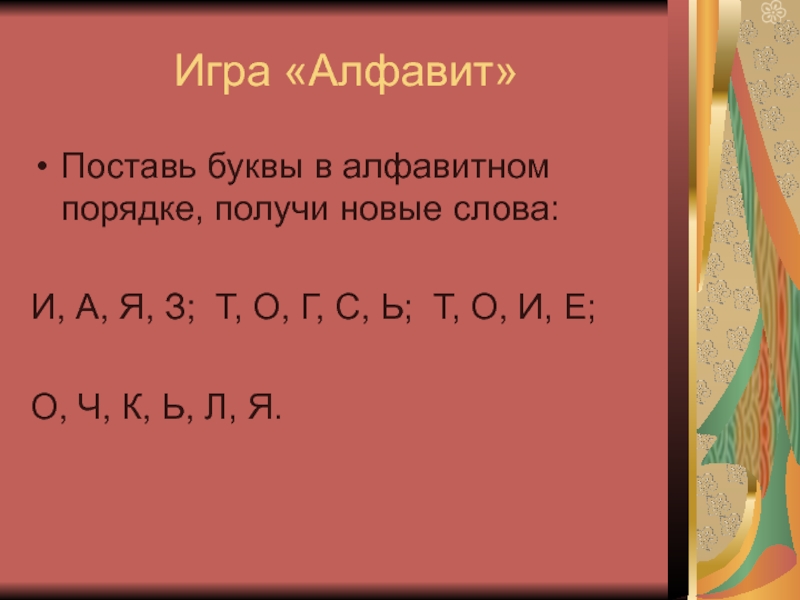 Игра «Алфавит»

• Поставь буквы в алфавитном порядке, получи новые слова:

И, А, Я, З; Т, О, Г, С, Ь; Т, О, И, Е;

О, Ч, К, Ь, Л, Я.